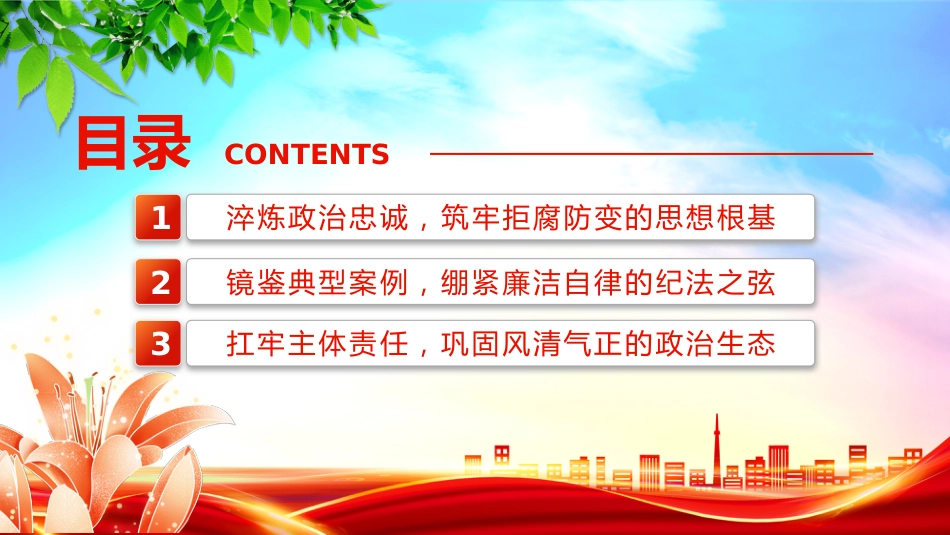 目录 CONTENTS

1 淬炼政治忠诚，筑牢拒腐防变的思想根基

2 镜鉴典型案例，绷紧廉洁自律的纪法之弦

3 扛牢主体责任，巩固风清气正的政治生态